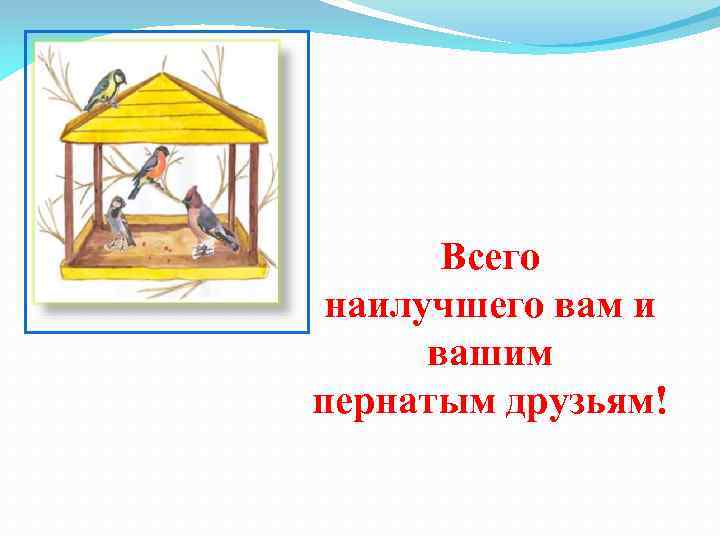 Всего наилучшего вам и вашим пернатым друзьям!